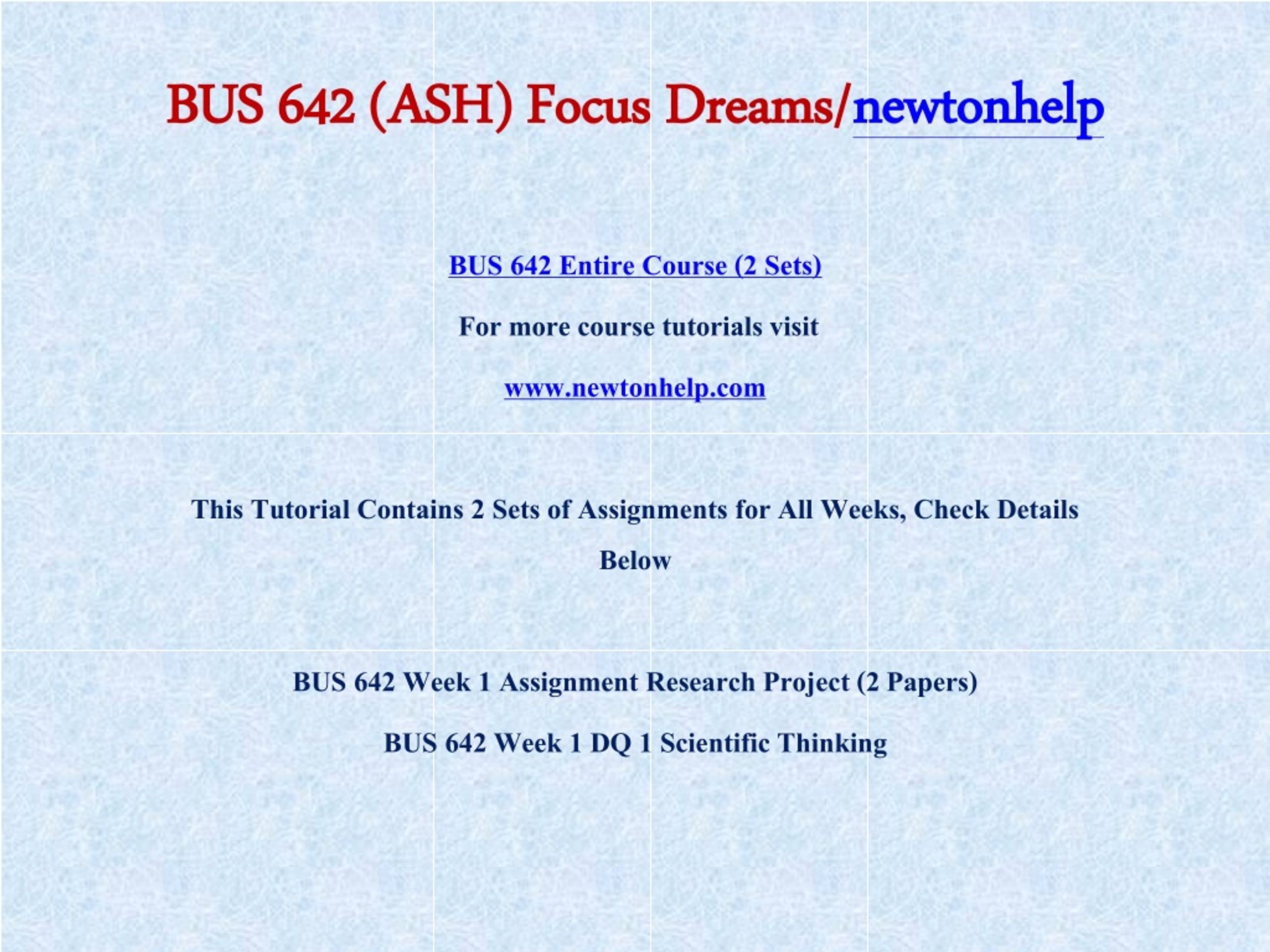 BUS 642 (ASH) Focus Dreams/newtonhelp

BUS 642 Entire Course (2 Sets)

For more course tutorials visit

www.newtonhelp.com

This Tutorial Contains 2 Sets of Assignments for All Weeks, Check Details Below

BUS 642 Week 1 Assignment Research Project (2 Papers)

BUS 642 Week 1 DQ 1 Scientific Thinking